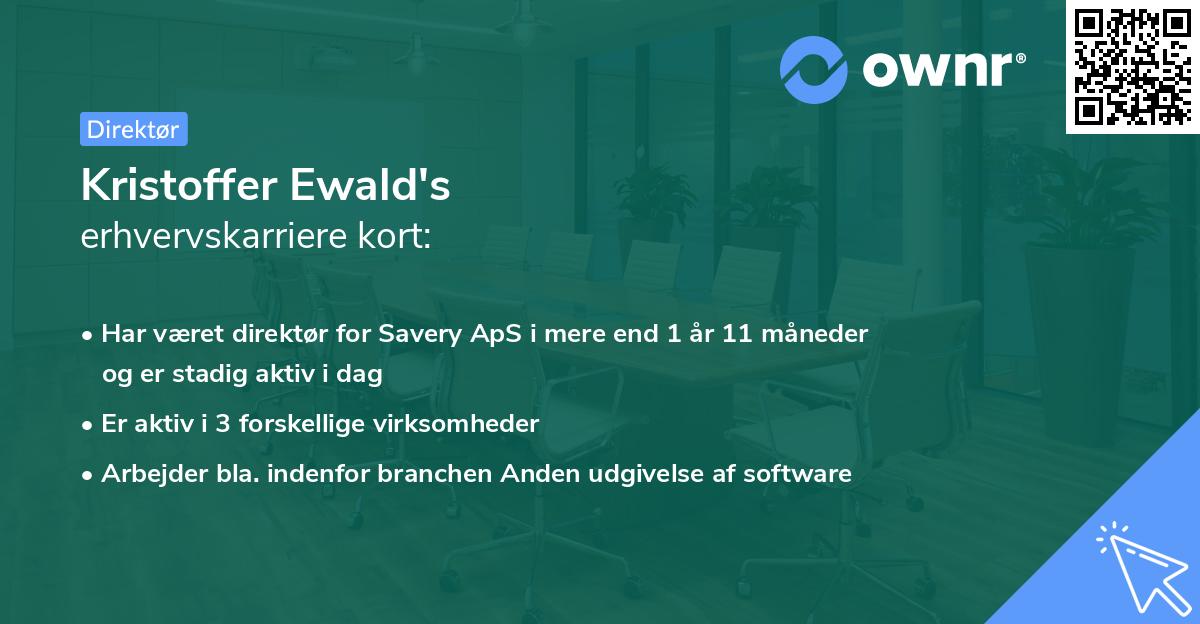 ownr®

Direktør

Kristoffer Ewald's
erhvervskarriere kort:

• Har været direktør for Savery ApS i mere end 1 år 11 måneder og er stadig aktiv i dag
• Er aktiv i 3 forskellige virksomheder
• Arbejder bla. indenfor branchen Anden udgivelse af software